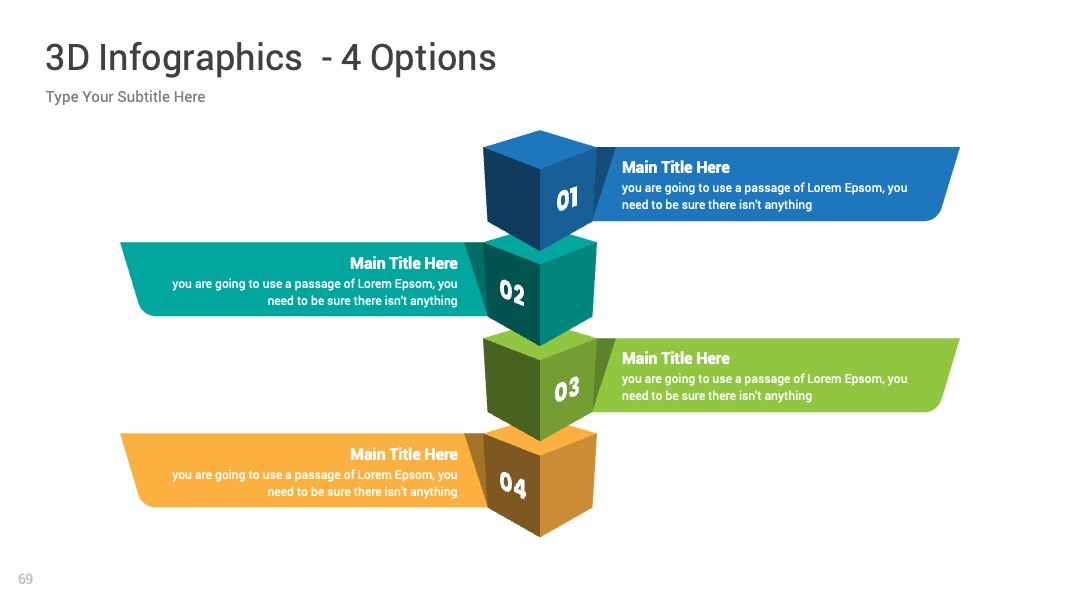 3D Infographics - 4 Options

Type Your Subtitle Here

01

Main Title Here

you are going to use a passage of Lorem Epsom, you need to be sure there isn't anything

Main Title Here

you are going to use a passage of Lorem Epsom, you need to be sure there isn't anything

02

03

Main Title Here

you are going to use a passage of Lorem Epsom, you need to be sure there isn't anything

Main Title Here

you are going to use a passage of Lorem Epsom, you need to be sure there isn't anything

04

69